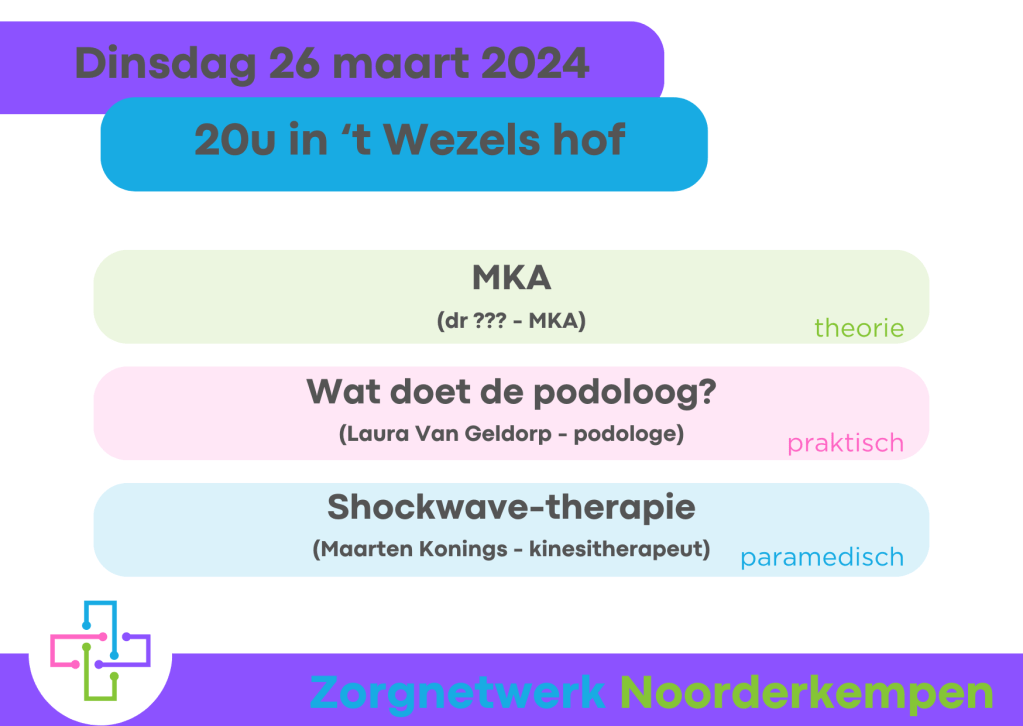 Dinsdag 26 maart 2024

20u in ‘t Wezels hof

MKA
(dr ??? - MKA)
theorie

Wat doet de podoloog?
(Laura Van Geldorp - podologe)
praktisch

Shockwave-therapie
(Maarten Konings - kinesitherapeut)
paramedisch

Zorgnetwerk Noorderkempen